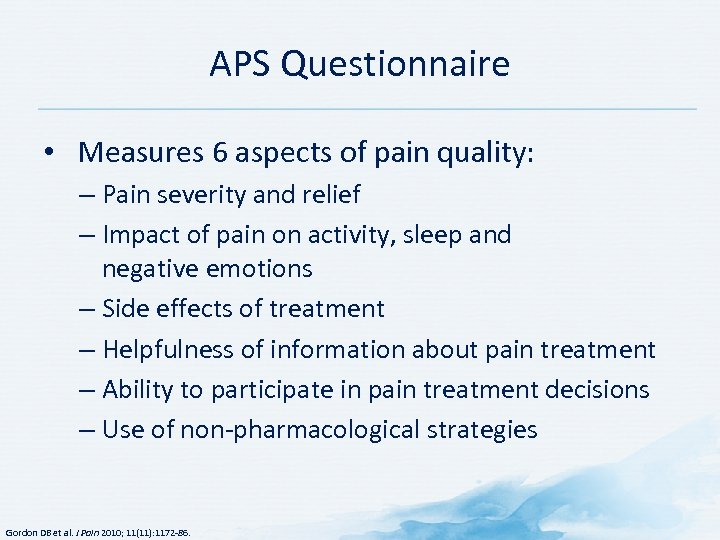 APS Questionnaire

• Measures 6 aspects of pain quality:
– Pain severity and relief
– Impact of pain on activity, sleep and negative emotions
– Side effects of treatment
– Helpfulness of information about pain treatment
– Ability to participate in pain treatment decisions
– Use of non-pharmacological strategies

Gordon DB et al. J Pain 2010; 11(11):1172-86.